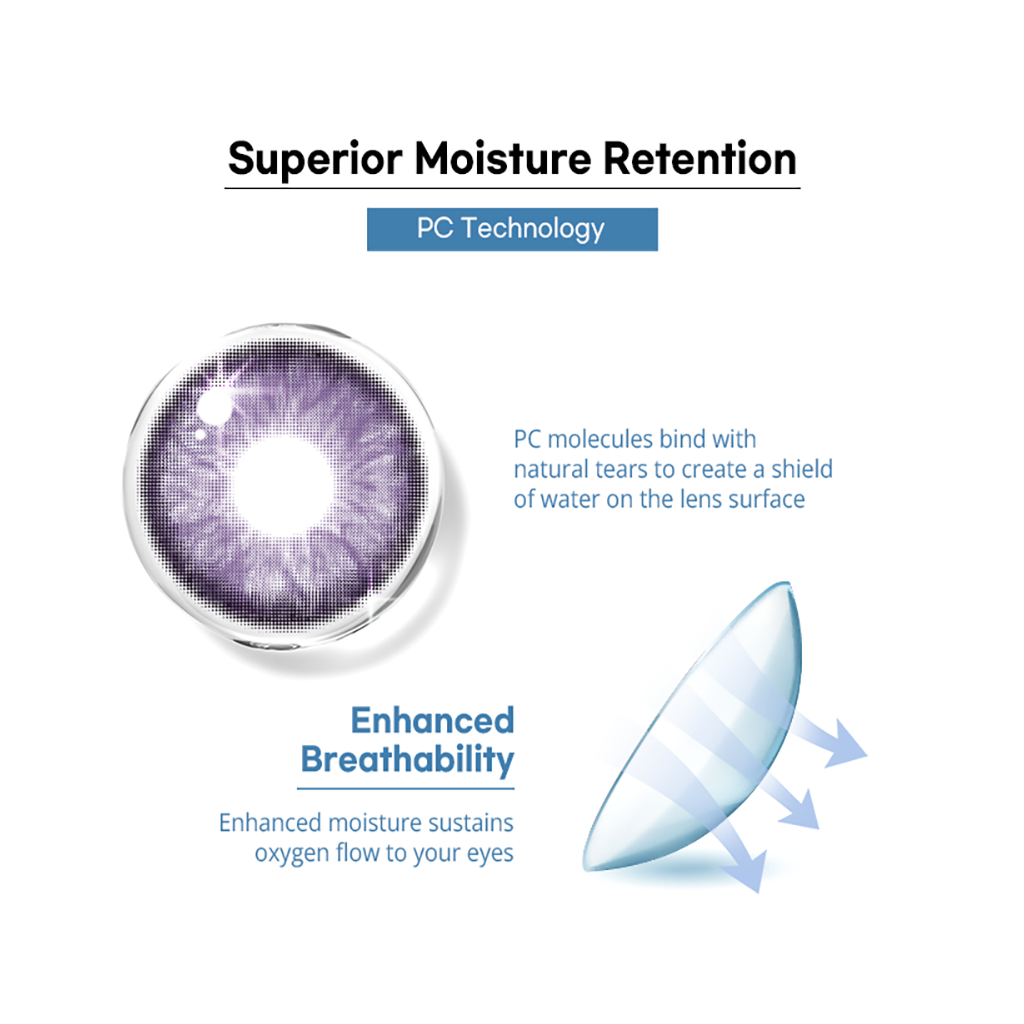 Superior Moisture Retention

PC Technology

PC molecules bind with natural tears to create a shield of water on the lens surface

Enhanced Breathability

Enhanced moisture sustains oxygen flow to your eyes